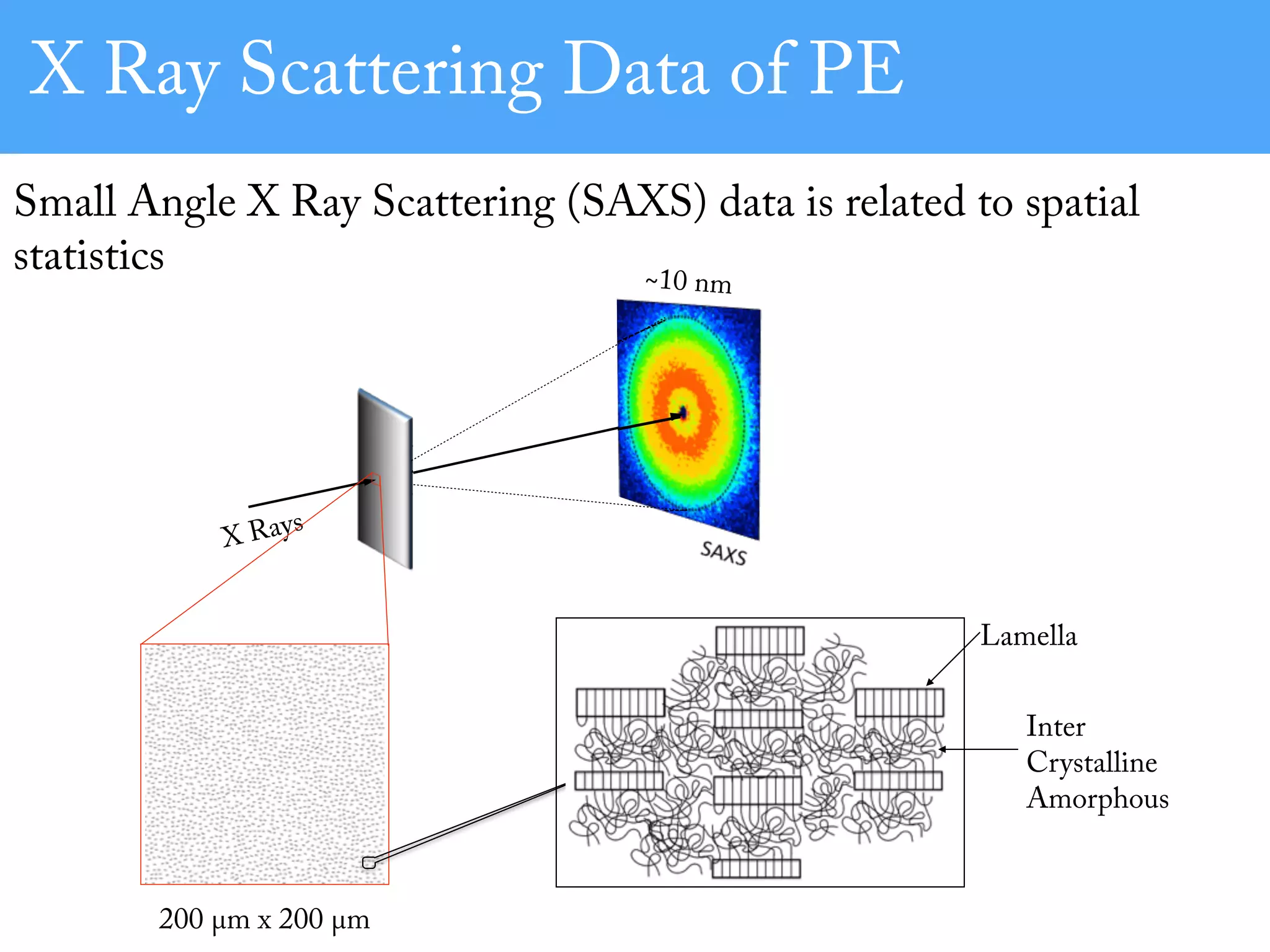 X Ray Scattering Data of PE

Small Angle X Ray Scattering (SAXS) data is related to spatial statistics

~10 nm

X Rays

SAXS

Lamella

Inter Crystalline Amorphous

200 μm x 200 μm